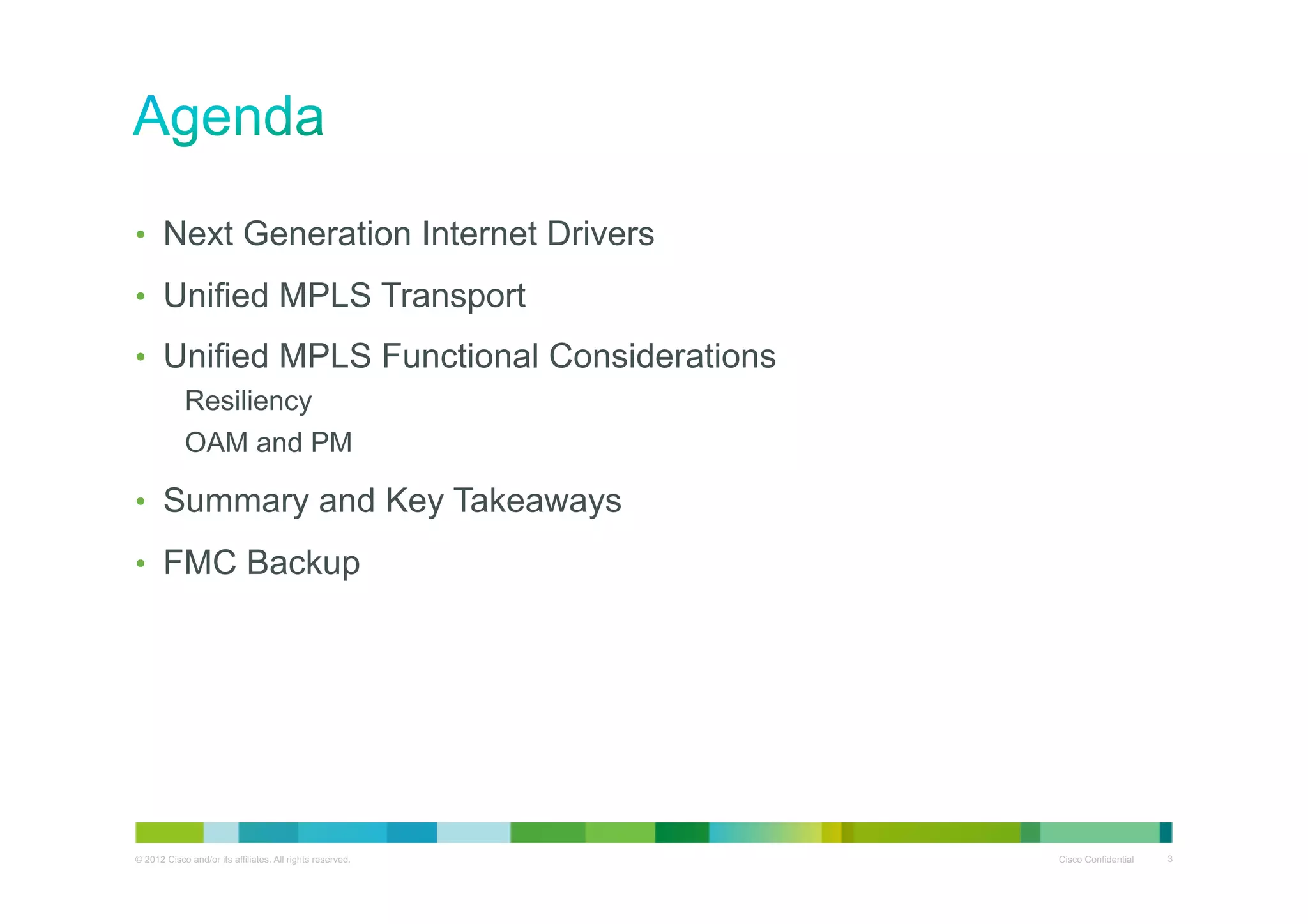 Agenda

• Next Generation Internet Drivers

• Unified MPLS Transport

• Unified MPLS Functional Considerations

Resiliency

OAM and PM

• Summary and Key Takeaways

• FMC Backup

© 2012 Cisco and/or its affiliates. All rights reserved.

Cisco Confidential

3